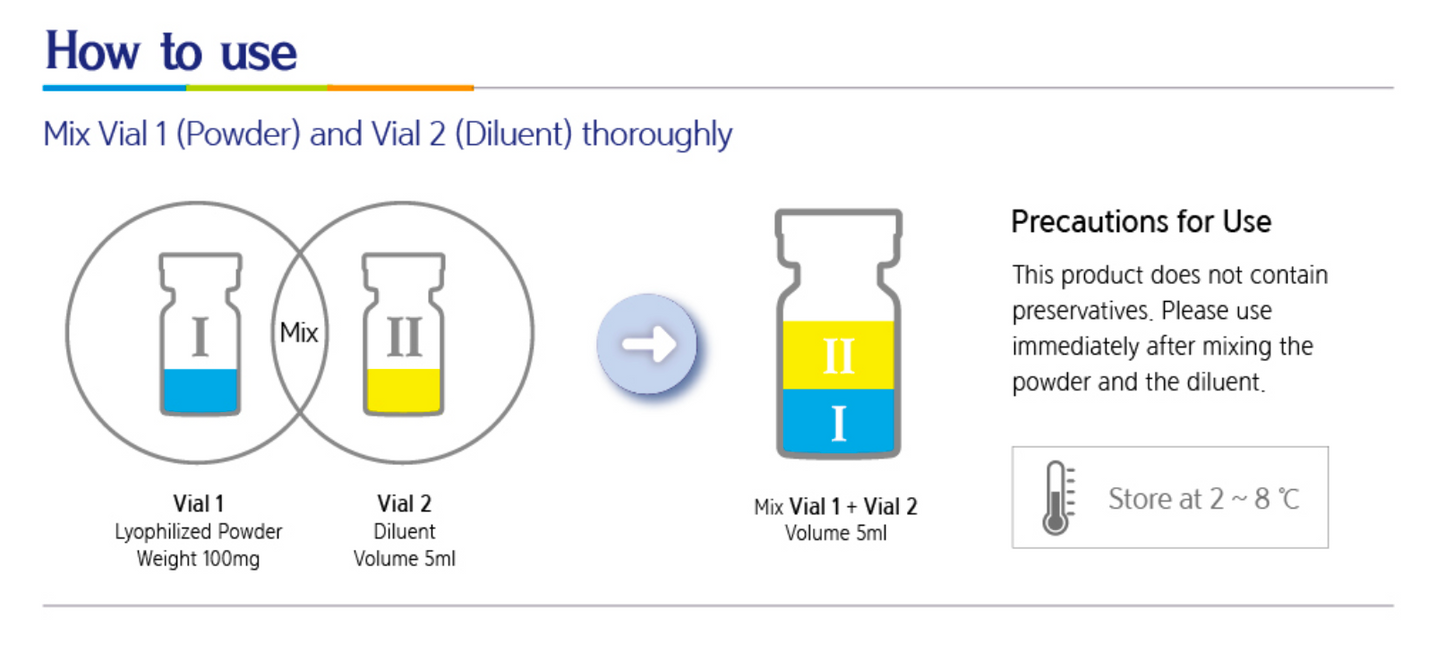 How to use

Mix Vial 1 (Powder) and Vial 2 (Diluent) thoroughly

I

Mix

II

Vial 1
Lyophilized Powder
Weight 100mg

Vial 2
Diluent
Volume 5ml

II
I

Mix Vial 1 + Vial 2
Volume 5ml

Precautions for Use

This product does not contain preservatives. Please use immediately after mixing the powder and the diluent.

Store at 2 ~ 8 ℃